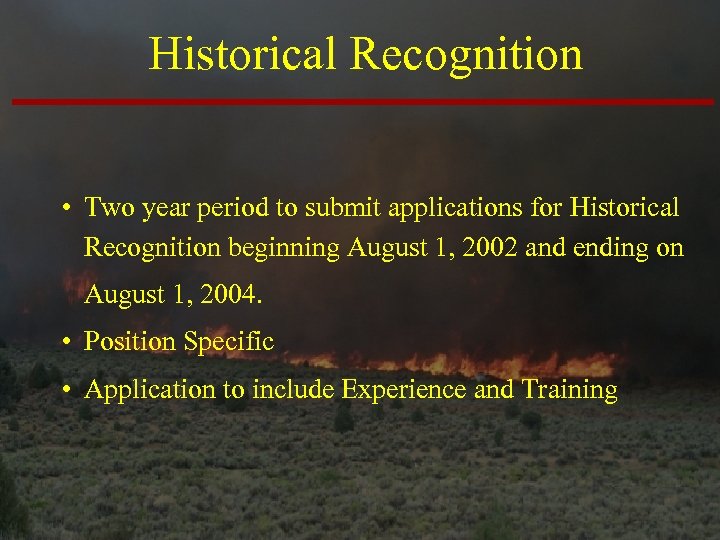 Historical Recognition

• Two year period to submit applications for Historical Recognition beginning August 1, 2002 and ending on August 1, 2004.

• Position Specific

• Application to include Experience and Training